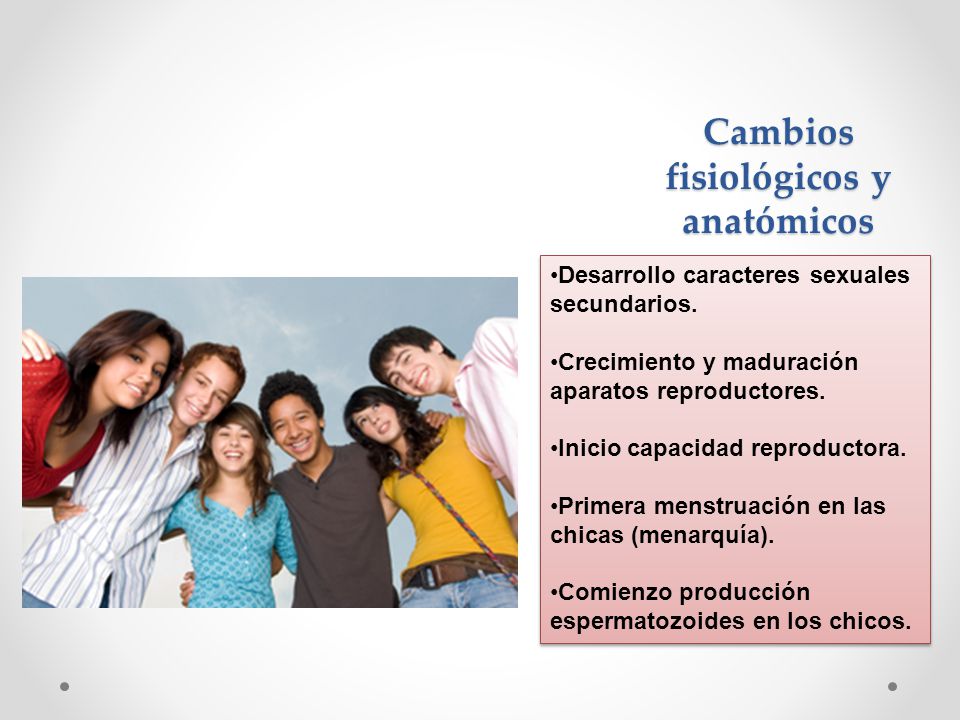 Cambios fisiológicos y anatómicos

•Desarrollo caracteres sexuales secundarios.

•Crecimiento y maduración aparatos reproductores.

•Inicio capacidad reproductora.

•Primera menstruación en las chicas (menarquía).

•Comienzo producción espermatozoides en los chicos.